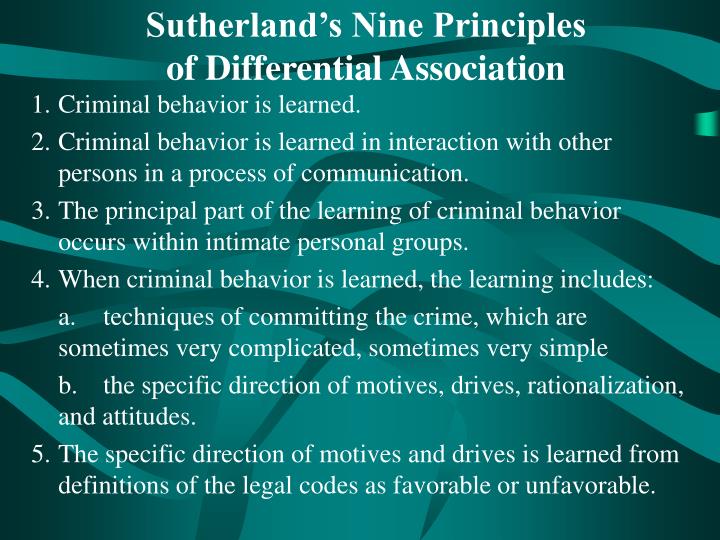 Sutherland's Nine Principles of Differential Association

1. Criminal behavior is learned.

2. Criminal behavior is learned in interaction with other persons in a process of communication.

3. The principal part of the learning of criminal behavior occurs within intimate personal groups.

4. When criminal behavior is learned, the learning includes:

a. techniques of committing the crime, which are sometimes very complicated, sometimes very simple

b. the specific direction of motives, drives, rationalization, and attitudes.

5. The specific direction of motives and drives is learned from definitions of the legal codes as favorable or unfavorable.